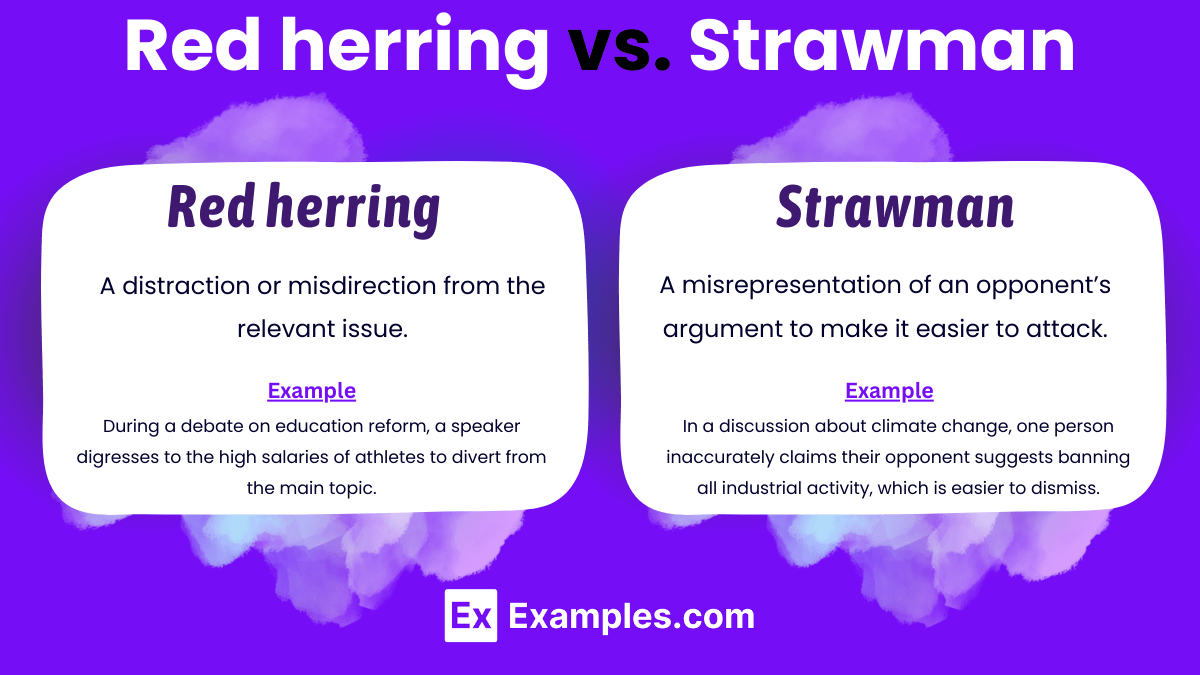 Red herring vs. Strawman

Red herring

A distraction or misdirection from the relevant issue.

Example

During a debate on education reform, a speaker digresses to the high salaries of athletes to divert from the main topic.

Strawman

A misrepresentation of an opponent's argument to make it easier to attack.

Example

In a discussion about climate change, one person inaccurately claims their opponent suggests banning all industrial activity, which is easier to dismiss.

Ex Examples.com